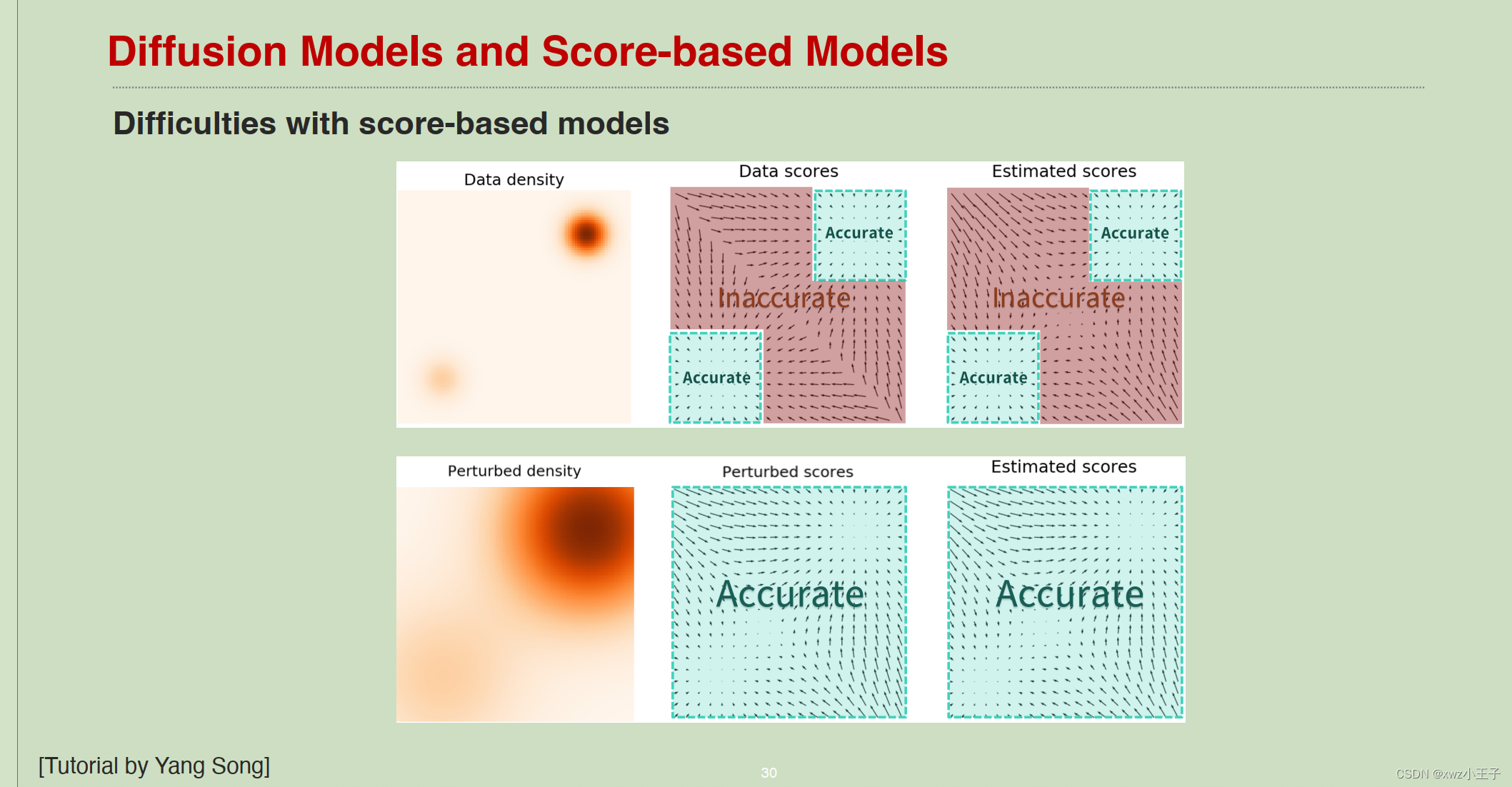 Diffusion Models and Score-based Models

Difficulties with score-based models

Data density

Data scores

Accurate

Inaccurate

Accurate

Estimated scores

Accurate

Inaccurate

Accurate

Perturbed density

Perturbed scores

Accurate

Estimated scores

Accurate

[Tutorial by Yang Song]

30

CSDN @xwz小王子